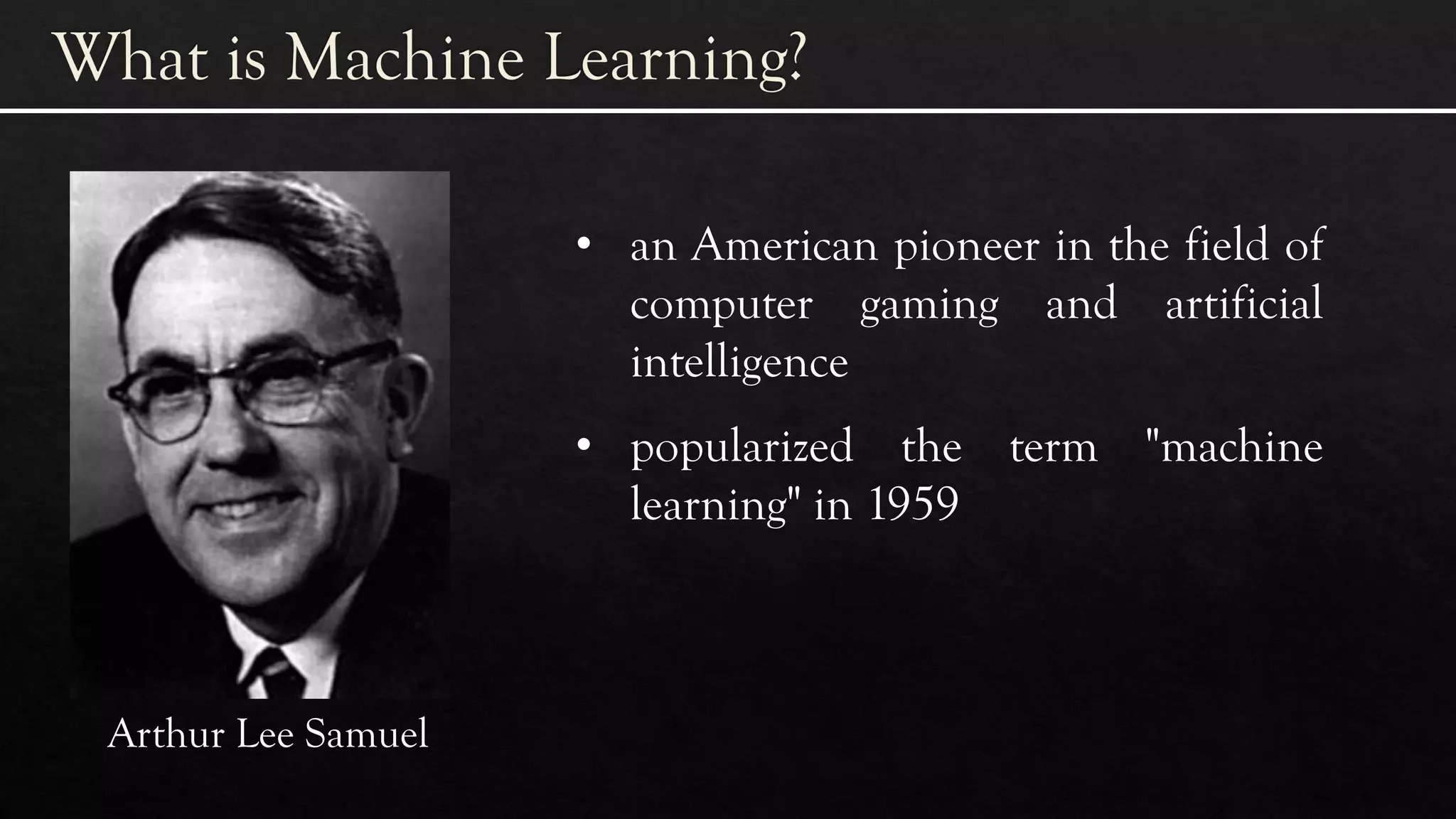 What is Machine Learning?

Arthur Lee Samuel

• an American pioneer in the field of computer gaming and artificial intelligence

• popularized the term "machine learning" in 1959